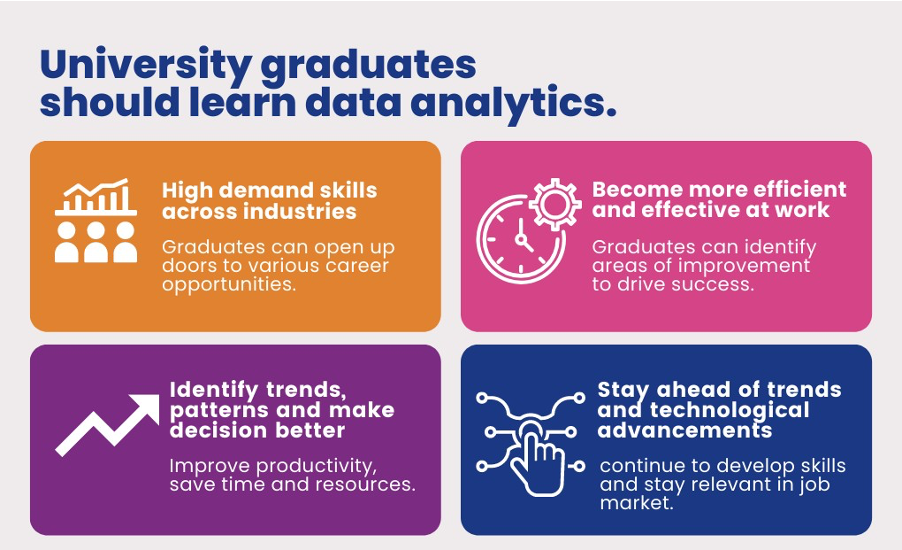 University graduates should learn data analytics.

High demand skills across industries

Graduates can open up doors to various career opportunities.

Become more efficient and effective at work

Graduates can identify areas of improvement to drive success.

Identify trends, patterns and make decision better

Improve productivity, save time and resources.

Stay ahead of trends and technological advancements

continue to develop skills and stay relevant in job market.